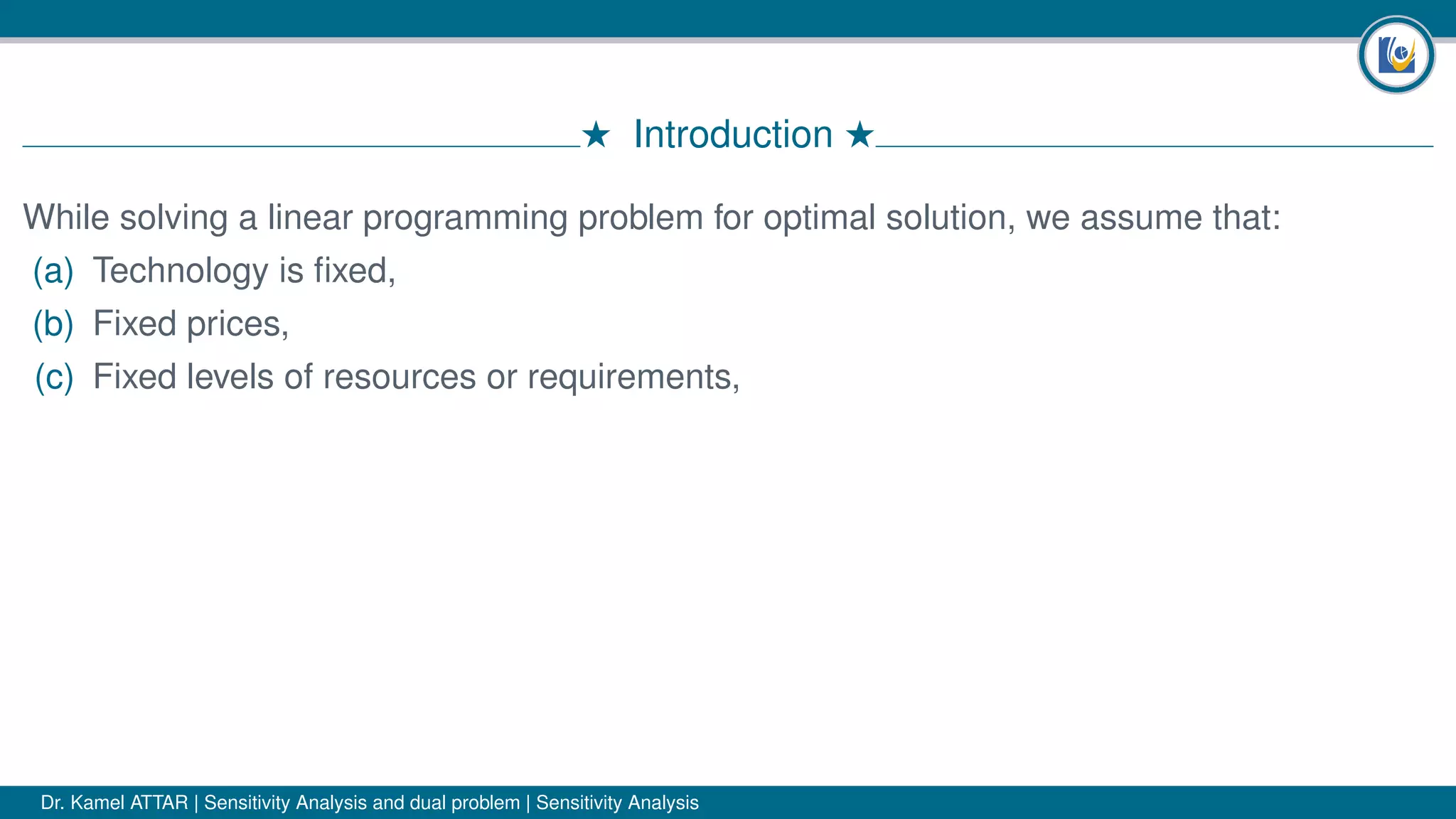 ★ Introduction ★

While solving a linear programming problem for optimal solution, we assume that:
(a) Technology is fixed,
(b) Fixed prices,
(c) Fixed levels of resources or requirements,

Dr. Kamel ATTAR | Sensitivity Analysis and dual problem | Sensitivity Analysis